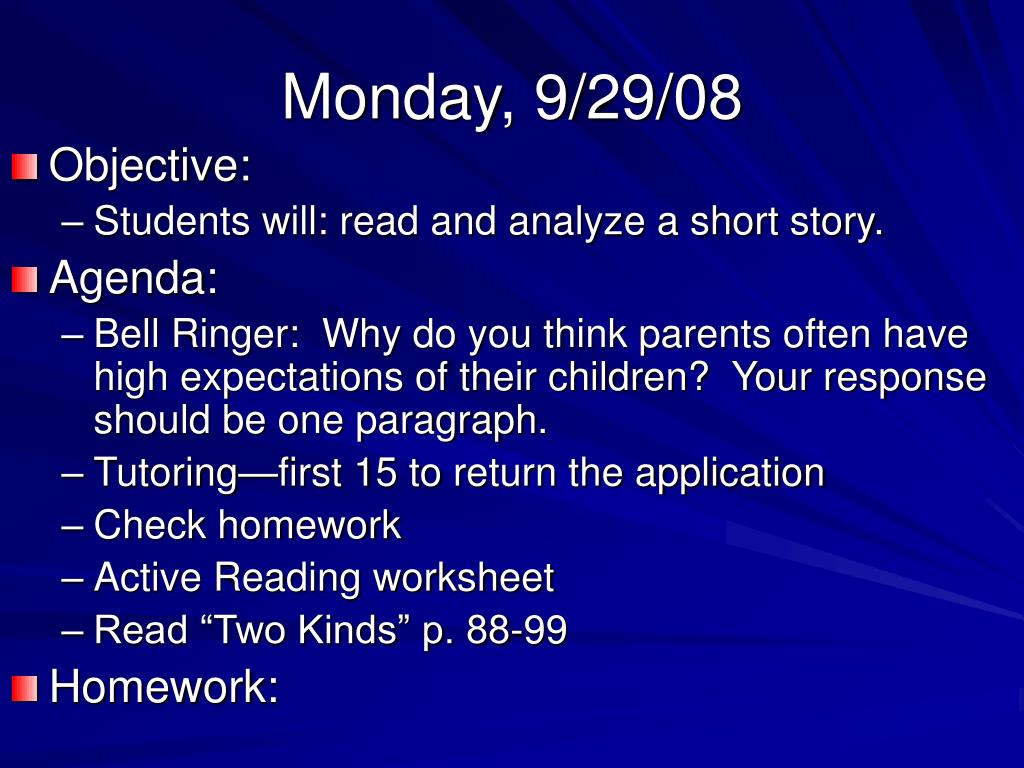 Monday, 9/29/08

Objective:

– Students will: read and analyze a short story.

Agenda:

– Bell Ringer: Why do you think parents often have high expectations of their children? Your response should be one paragraph.

– Tutoring—first 15 to return the application

– Check homework

– Active Reading worksheet

– Read “Two Kinds” p. 88-99

Homework: